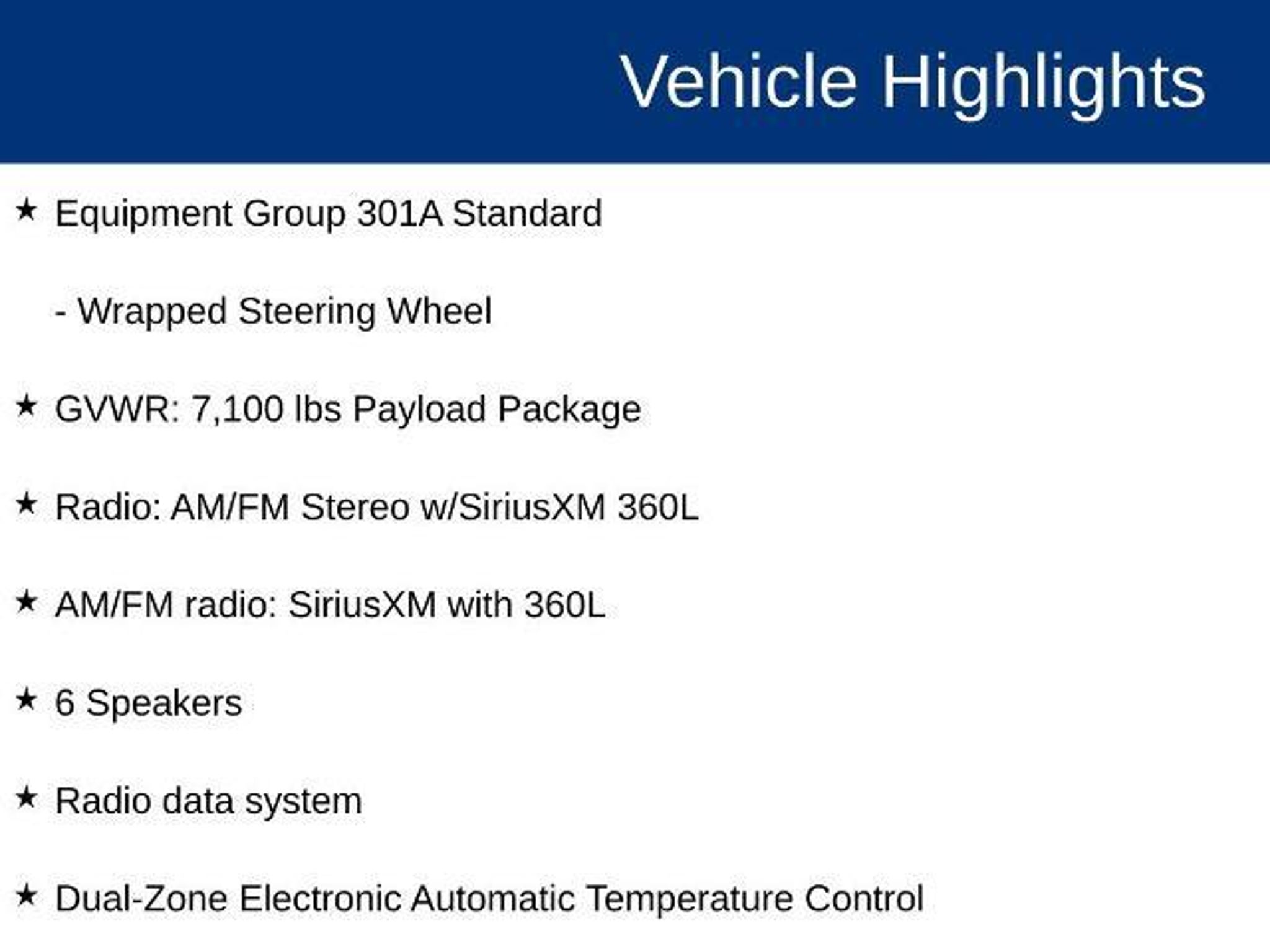 Vehicle Highlights

★ Equipment Group 301A Standard

- Wrapped Steering Wheel

★ GVWR: 7,100 lbs Payload Package

★ Radio: AM/FM Stereo w/SiriusXM 360L

★ AM/FM radio: SiriusXM with 360L

★ 6 Speakers

★ Radio data system

★ Dual-Zone Electronic Automatic Temperature Control